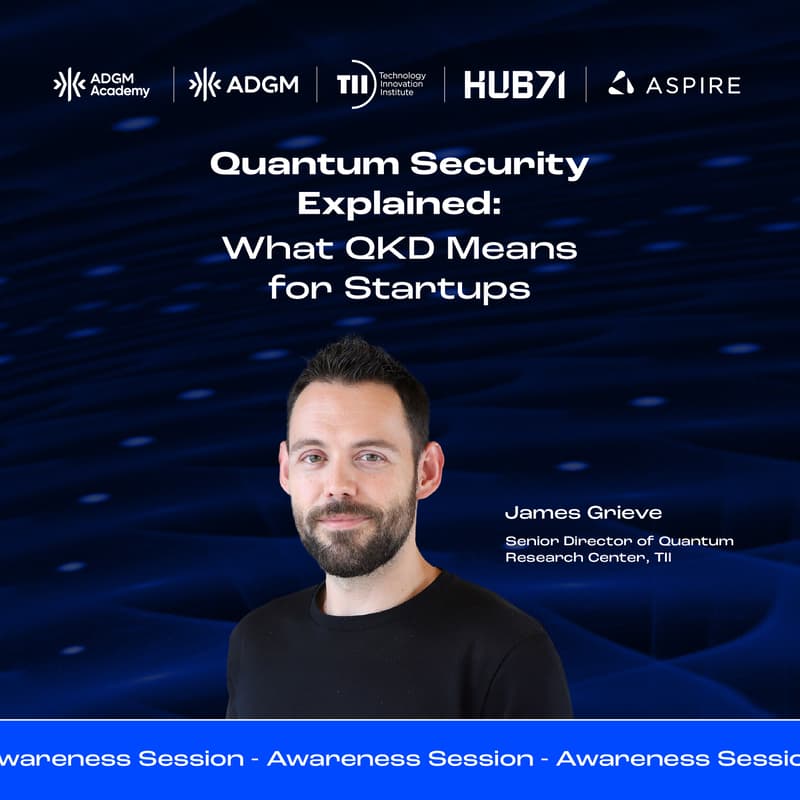 ADGM Academy | ADGM | TII Technology Innovation Institute | HUB71 | ASPIRE

Quantum Security Explained: What QKD Means for Startups

James Grieve

Senior Director of Quantum Research Center, TII

wareness Session - Awareness Session - Awareness Sessio